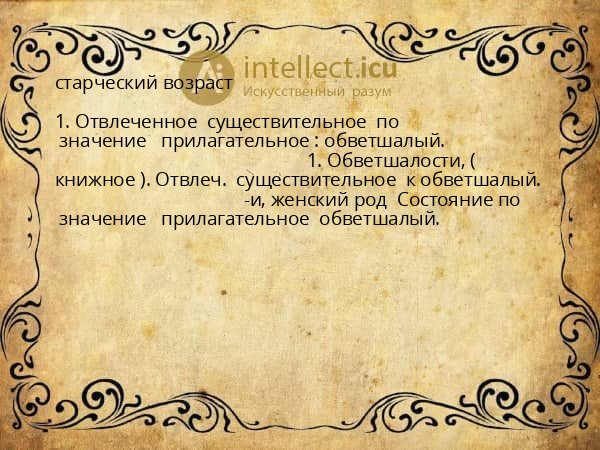 intellect.icu
Искусственный разум

старческий возраст

1. Отвлеченное существительное по значение прилагательное : обветшалый. 1. Обветшалости, ( книжное ). Отвлеч. существительное к обветшалый. -и, женский род Состояние по значение прилагательное обветшалый.